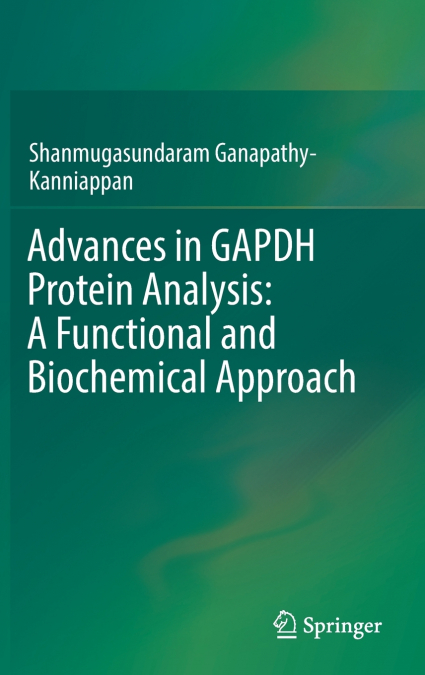 Shanmugasundaram Ganapathy-Kanniappan

Advances in GAPDH Protein Analysis: A Functional and Biochemical Approach

Springer